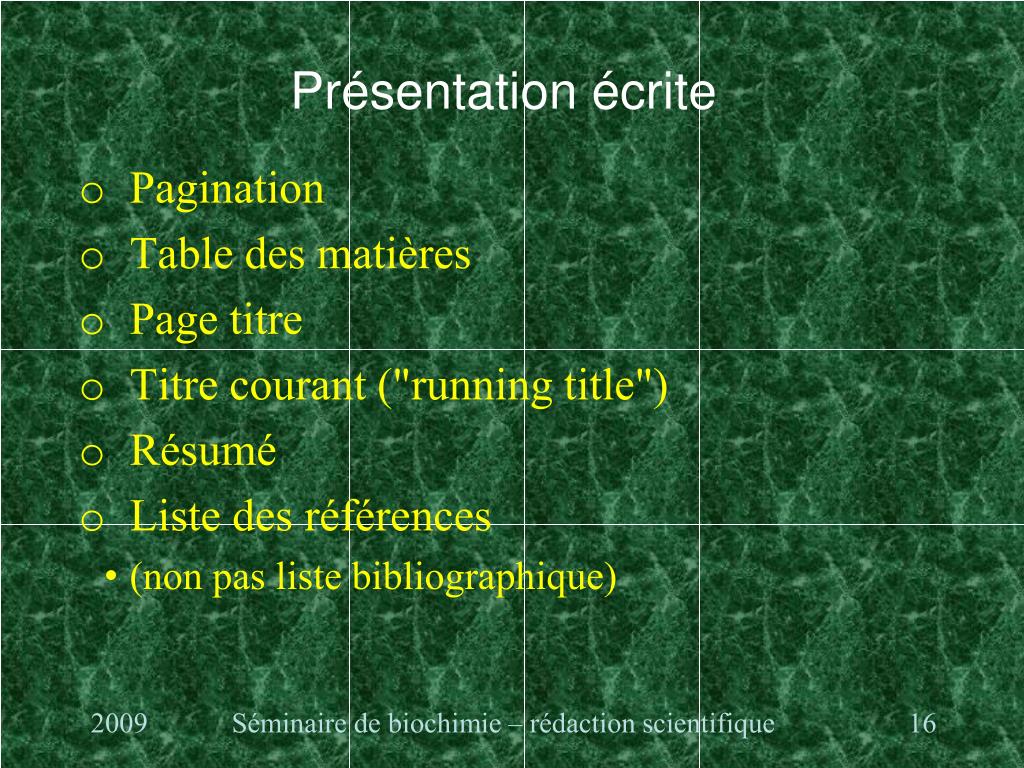 Présentation écrite

o Pagination
o Table des matières
o Page titre
o Titre courant ("running title")
o Résumé
o Liste des références
• (non pas liste bibliographique)

2009 Séminaire de biochimie – rédaction scientifique 16